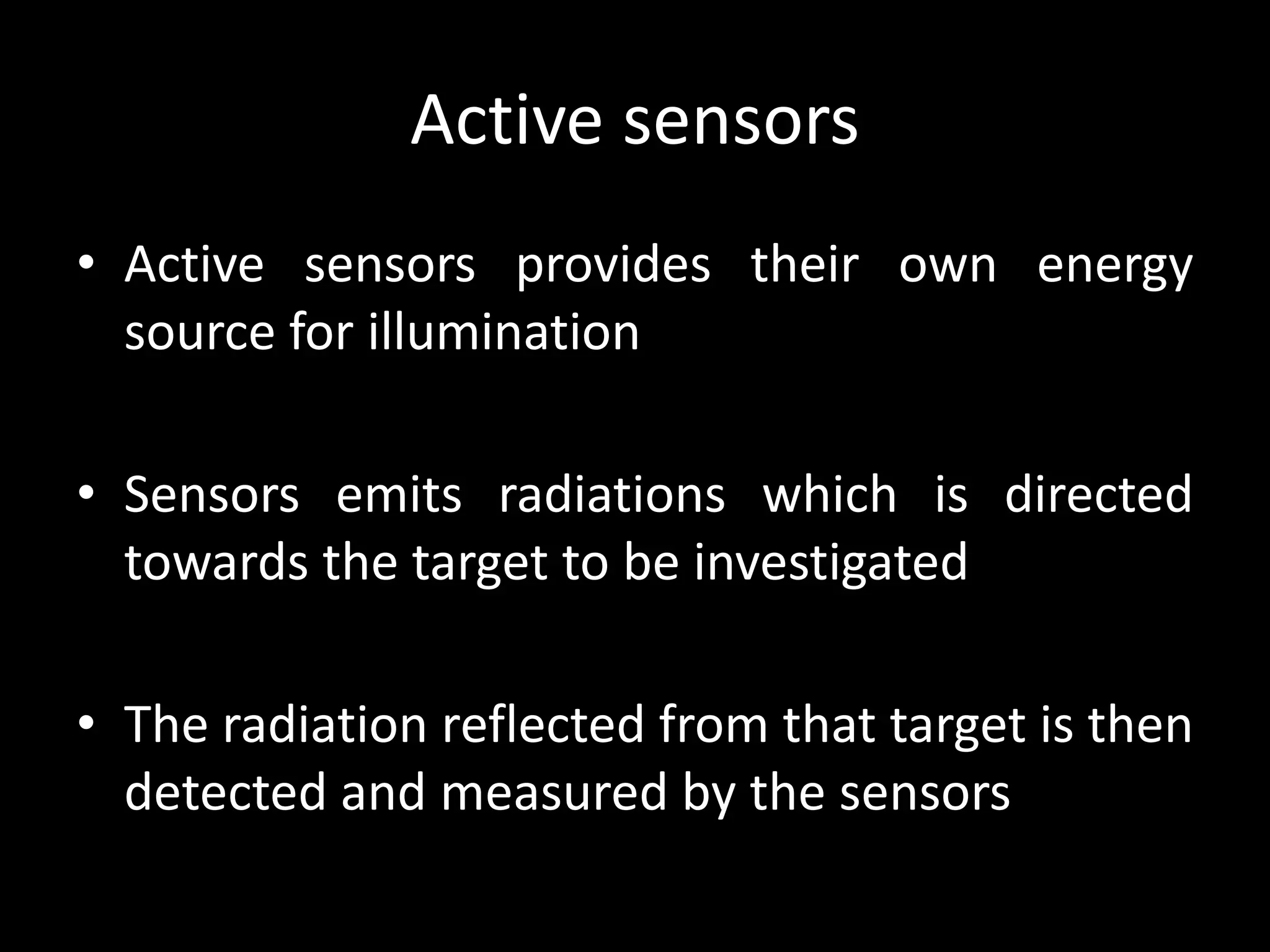 Active sensors

• Active sensors provides their own energy source for illumination

• Sensors emits radiations which is directed towards the target to be investigated

• The radiation reflected from that target is then detected and measured by the sensors